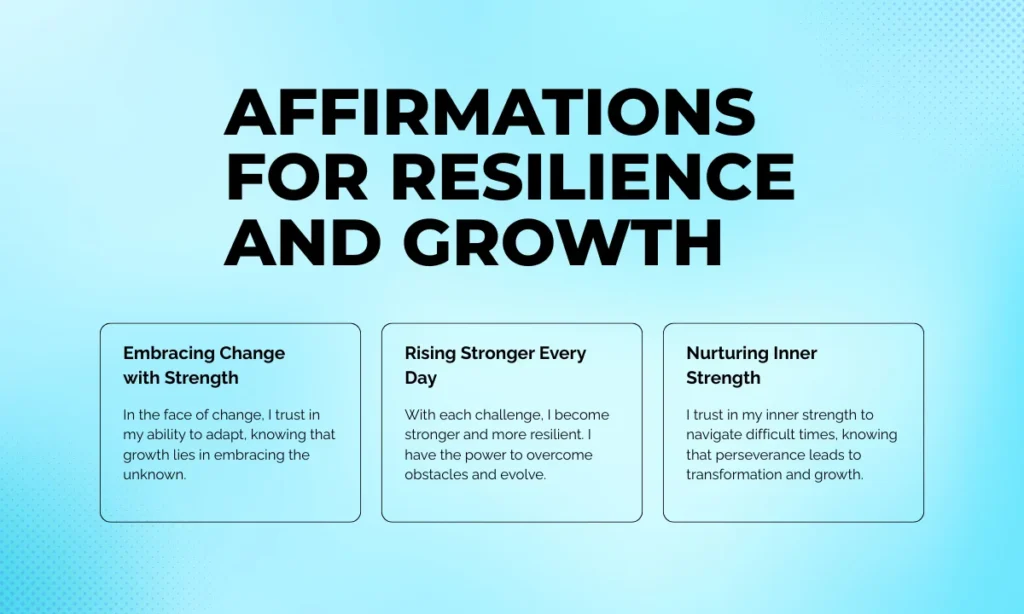 AFFIRMATIONS FOR RESILIENCE AND GROWTH

Embracing Change with Strength

In the face of change, I trust in my ability to adapt, knowing that growth lies in embracing the unknown.

Rising Stronger Every Day

With each challenge, I become stronger and more resilient. I have the power to overcome obstacles and evolve.

Nurturing Inner Strength

I trust in my inner strength to navigate difficult times, knowing that perseverance leads to transformation and growth.